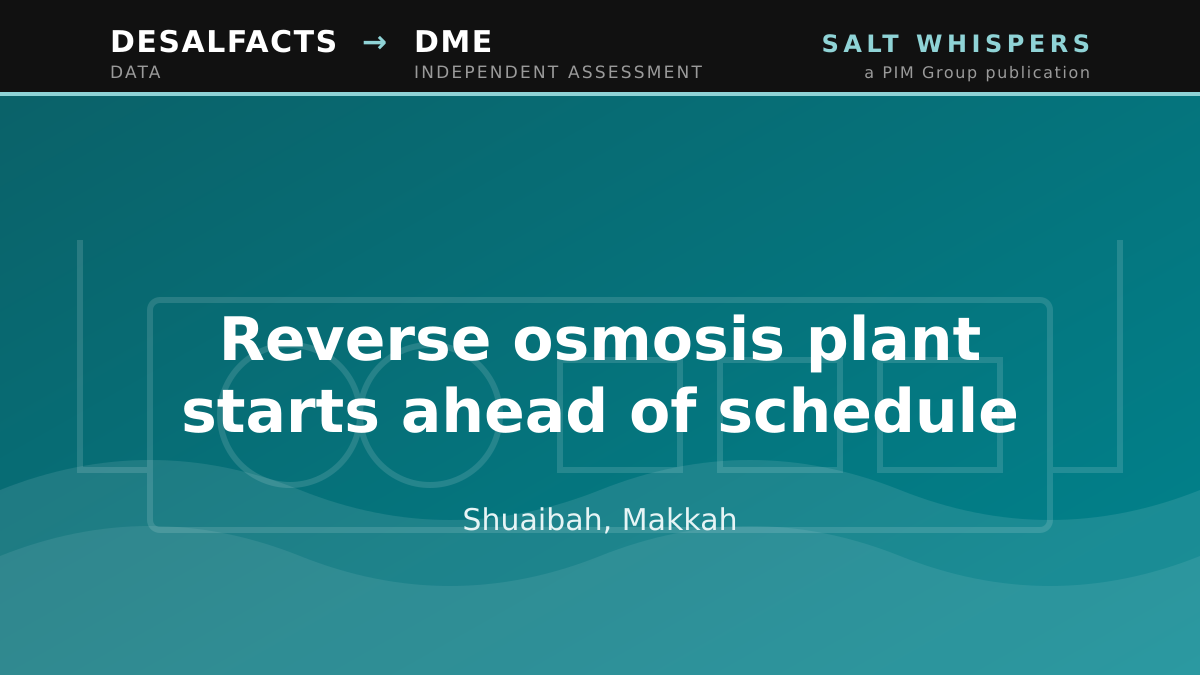 DESALFACTS → DME
DATA INDEPENDENT ASSESSMENT

SALT WHISPERS
a PIM Group publication

Reverse osmosis plant starts ahead of schedule

Shuaibah, Makkah